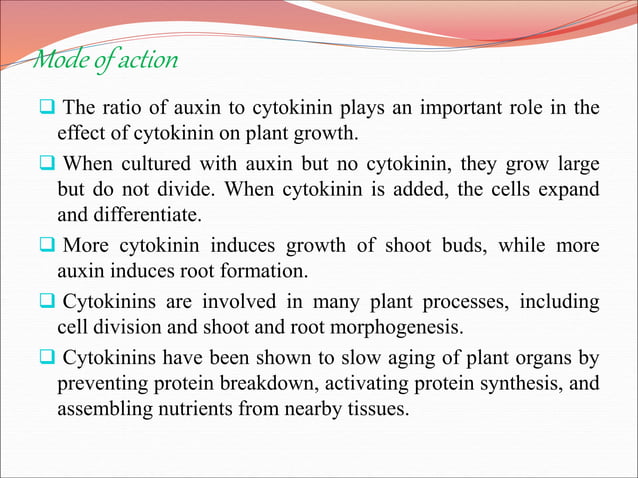 Mode of action

❑ The ratio of auxin to cytokinin plays an important role in the effect of cytokinin on plant growth.

❑ When cultured with auxin but no cytokinin, they grow large but do not divide. When cytokinin is added, the cells expand and differentiate.

❑ More cytokinin induces growth of shoot buds, while more auxin induces root formation.

❑ Cytokinins are involved in many plant processes, including cell division and shoot and root morphogenesis.

❑ Cytokinins have been shown to slow aging of plant organs by preventing protein breakdown, activating protein synthesis, and assembling nutrients from nearby tissues.